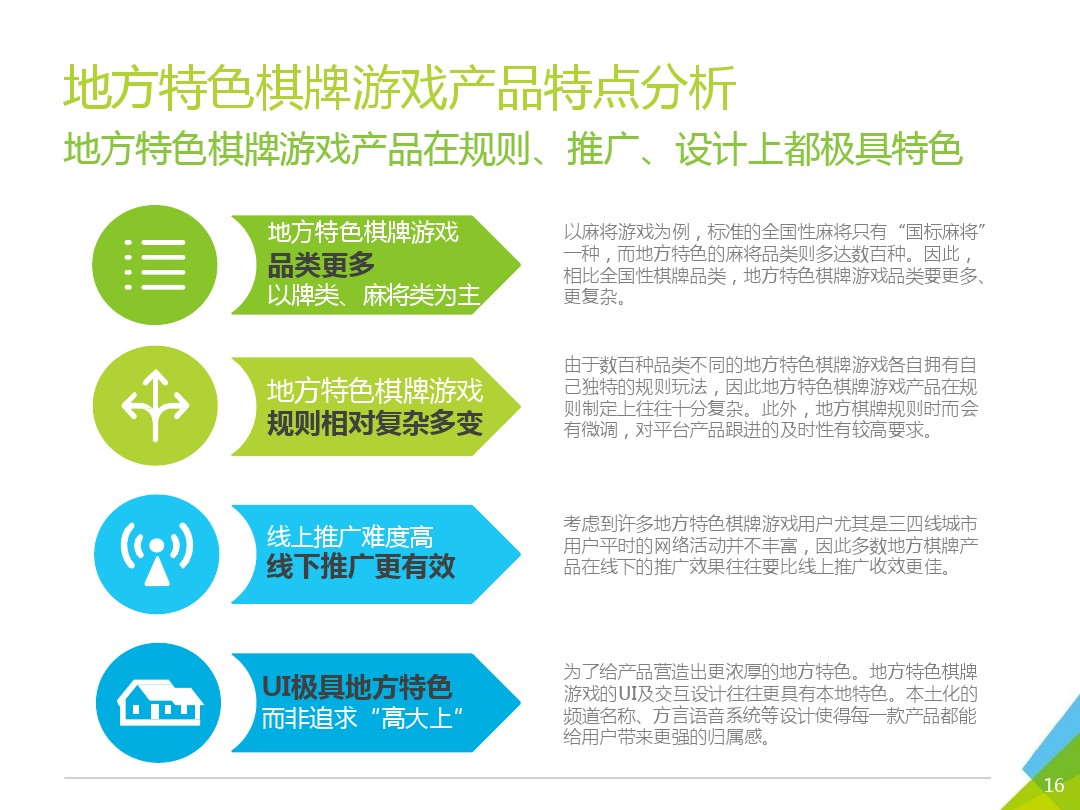 地方特色棋牌游戏产品特点分析

地方特色棋牌游戏产品在规则、推广、设计上都极具特色

地方特色棋牌游戏
品类更多
以牌类、麻将类为主

以麻将游戏为例，标准的全国性麻将只有“国标麻将”一种，而地方特色的麻将品类则多达数百种。因此，相比全国性棋牌品类，地方特色棋牌游戏品类要更多、更复杂。

地方特色棋牌游戏
规则相对复杂多变

由于数百种品类不同的地方特色棋牌游戏各自拥有自己独特的规则玩法，因此地方特色棋牌游戏产品在规则制定上往往十分复杂。此外，地方棋牌规则时而会有微调，对平台产品跟进的及时性有较高要求。

线上推广难度高
线下推广更有效

考虑到许多地方特色棋牌游戏用户尤其是三四线城市用户平时的网络活动并不丰富，因此多数地方棋牌产品在线下的推广效果往往要比线上推广收效更佳。

UI极具地方特色
而非追求“高大上”

为了给产品营造出更浓厚的地方特色。地方特色棋牌游戏的UI及交互设计往往更具有本地特色。本土化的频道名称、方言语音系统等设计使得每一款产品都能给用户带来更强的归属感。

16